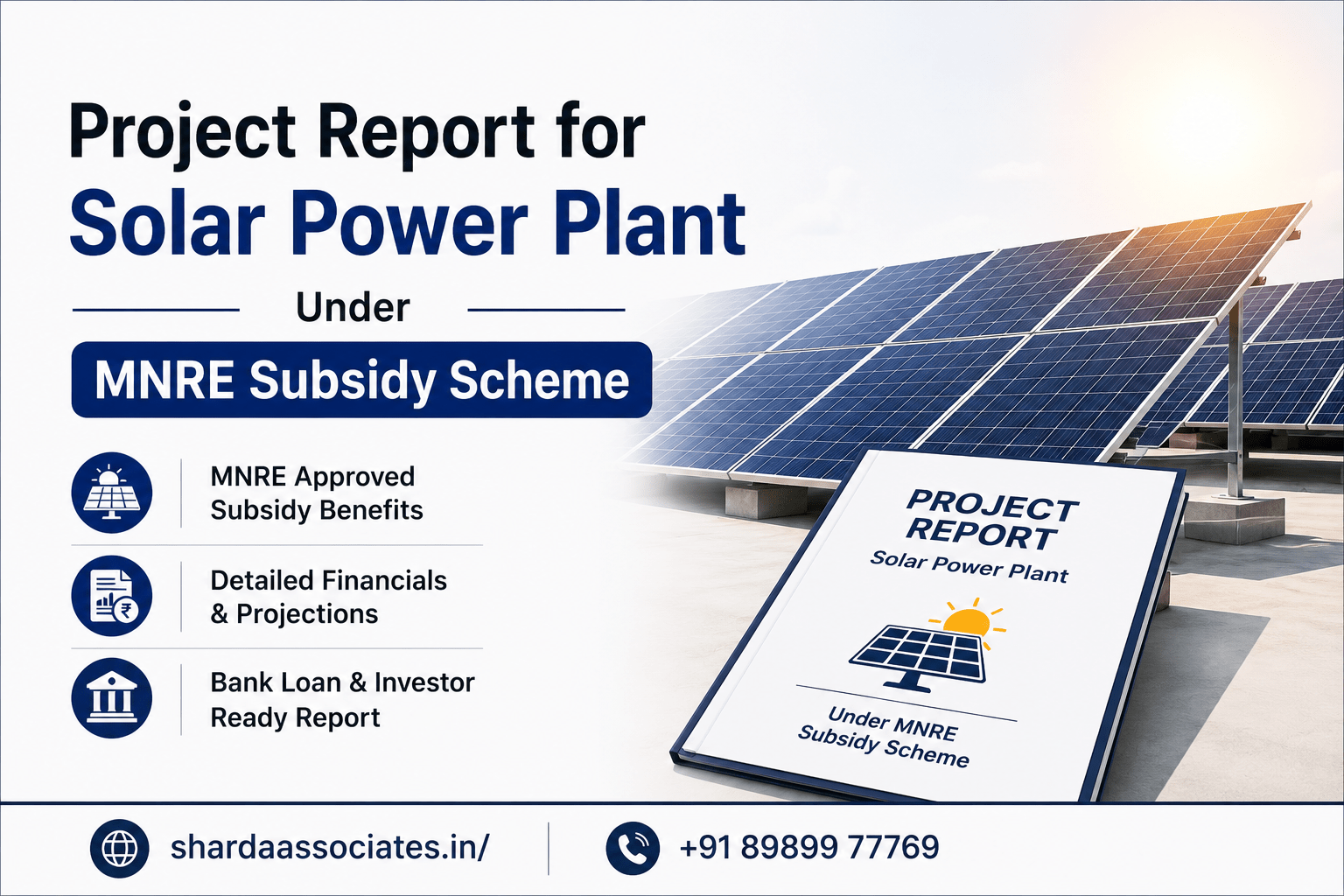 Project Report for
Solar Power Plant

Under

MNRE Subsidy Scheme

MNRE Approved Subsidy Benefits

Detailed Financials & Projections

Bank Loan & Investor Ready Report

PROJECT REPORT
Solar Power Plant

Under MNRE Subsidy Scheme

shardaassociates.in/

+91 89899 77769